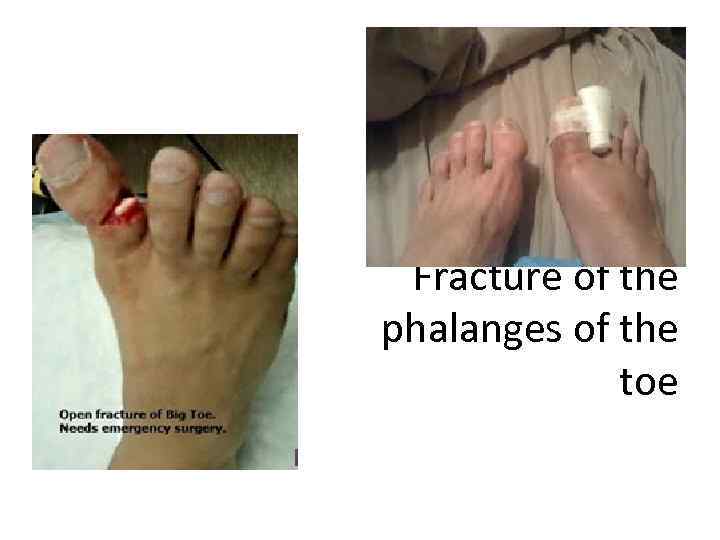 Open fracture of Big Toe.
Needs emergency surgery.

Fracture of the phalanges of the toe